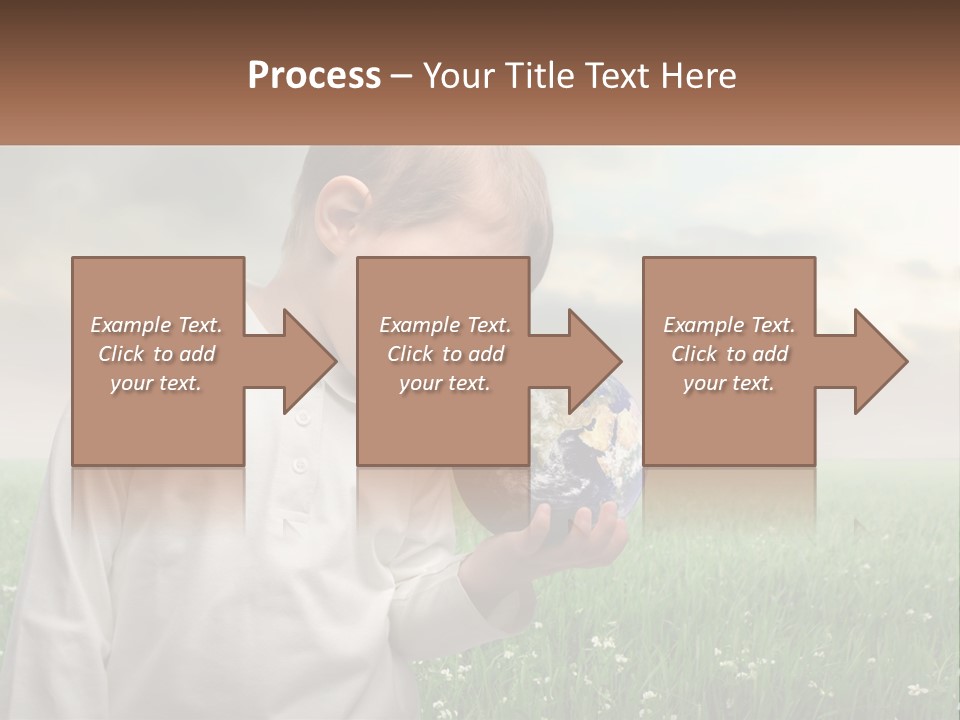 Process – Your Title Text Here

Example Text. Click to add your text.

Example Text. Click to add your text.

Example Text. Click to add your text.